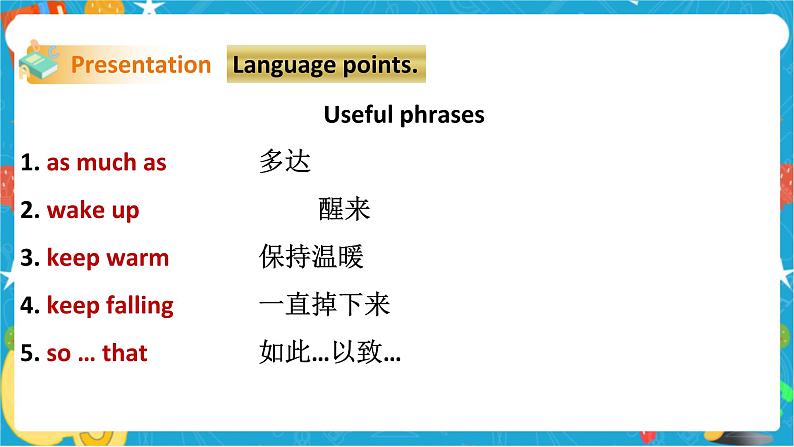 Presentation Language points.

Useful phrases

1. as much as 多达

2. wake up 醒来

3. keep warm 保持温暖

4. keep falling 一直掉下来

5. so … that 如此…以致…